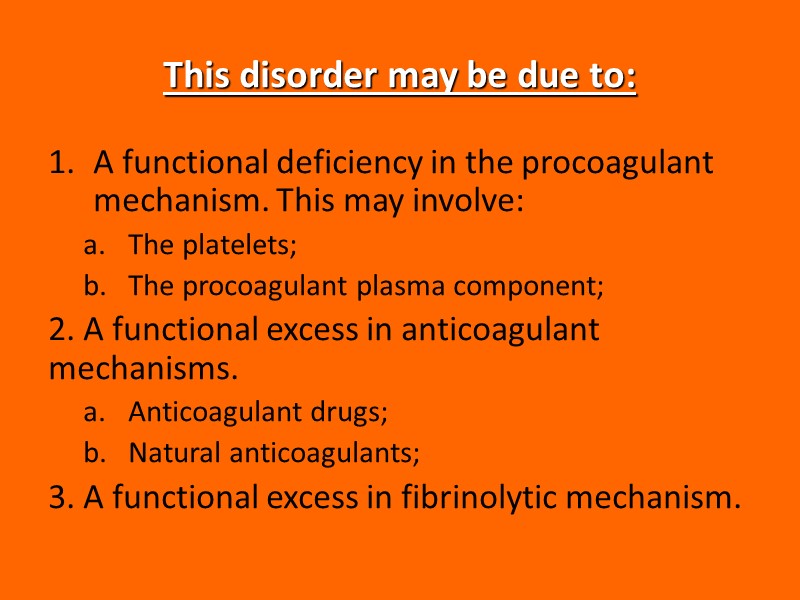 This disorder may be due to:

1. A functional deficiency in the procoagulant mechanism. This may involve:

a. The platelets;

b. The procoagulant plasma component;

2. A functional excess in anticoagulant mechanisms.

a. Anticoagulant drugs;

b. Natural anticoagulants;

3. A functional excess in fibrinolytic mechanism.